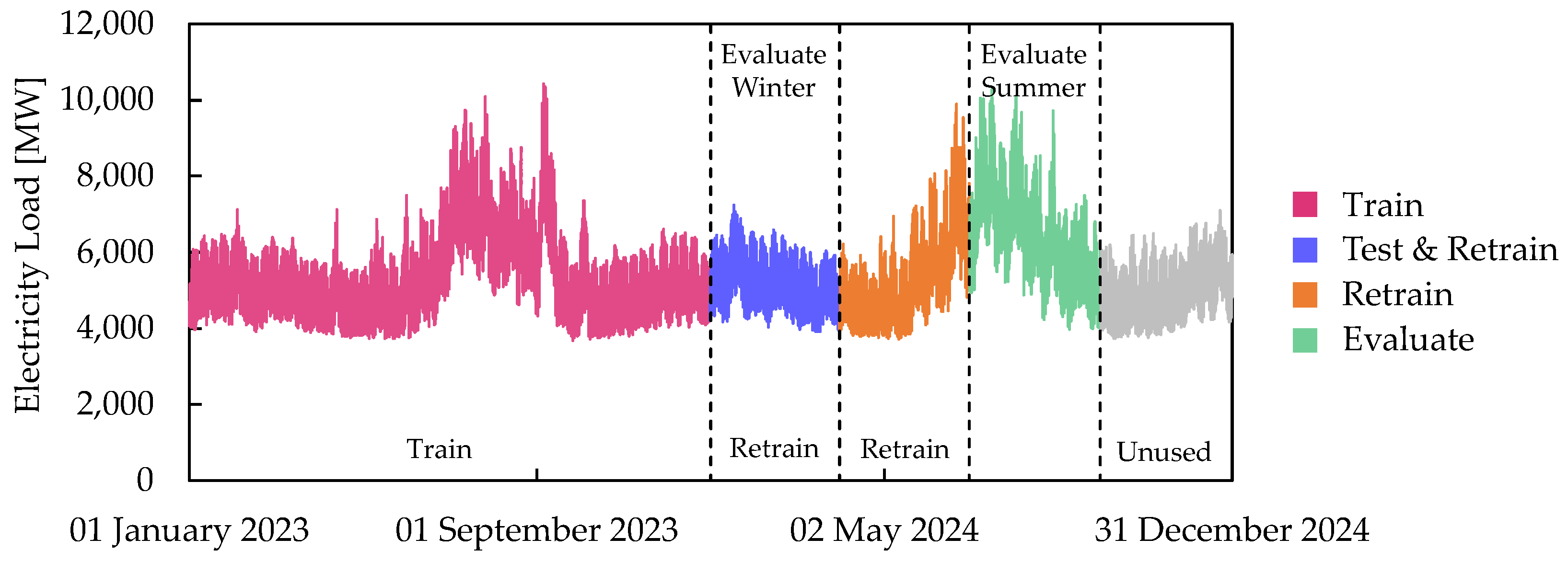 Electricity Load [MW]

12,000
10,000
8,000
6,000
4,000
2,000
0

Evaluate Winter

Evaluate Summer

Train

Retrain

Retrain

Unused

01 January 2023
01 September 2023
02 May 2024
31 December 2024

Train
Test & Retrain
Retrain
Evaluate